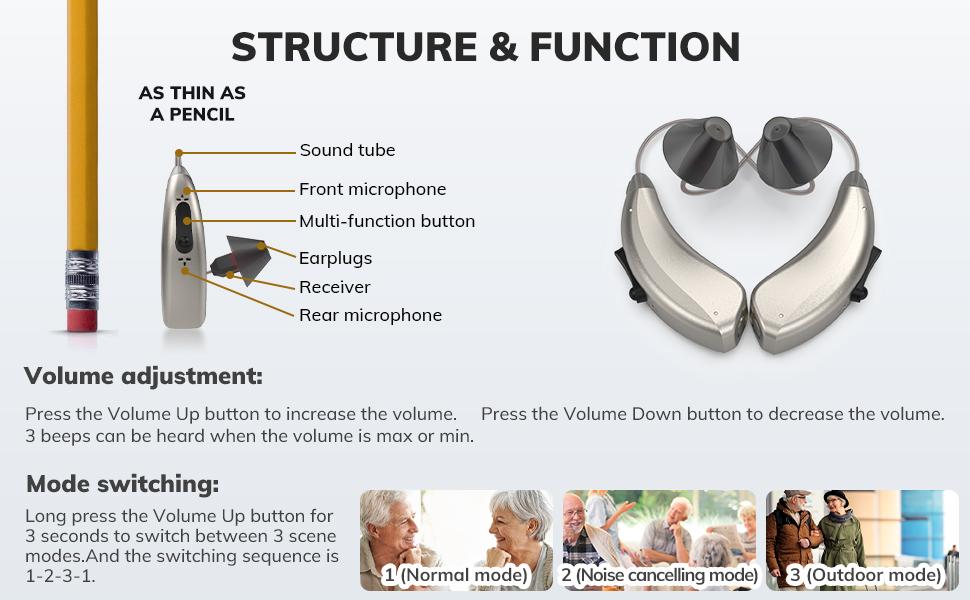 STRUCTURE & FUNCTION

AS THIN AS A PENCIL

Sound tube

Front microphone

Multi-function button

Earplugs

Receiver

Rear microphone

Volume adjustment:

Press the Volume Up button to increase the volume. Press the Volume Down button to decrease the volume. 3 beeps can be heard when the volume is max or min.

Mode switching:

Long press the Volume Up button for 3 seconds to switch between 3 scene modes.And the switching sequence is 1-2-3-1.

1 (Normal mode)

2 (Noise cancelling mode)

3 (Outdoor mode)